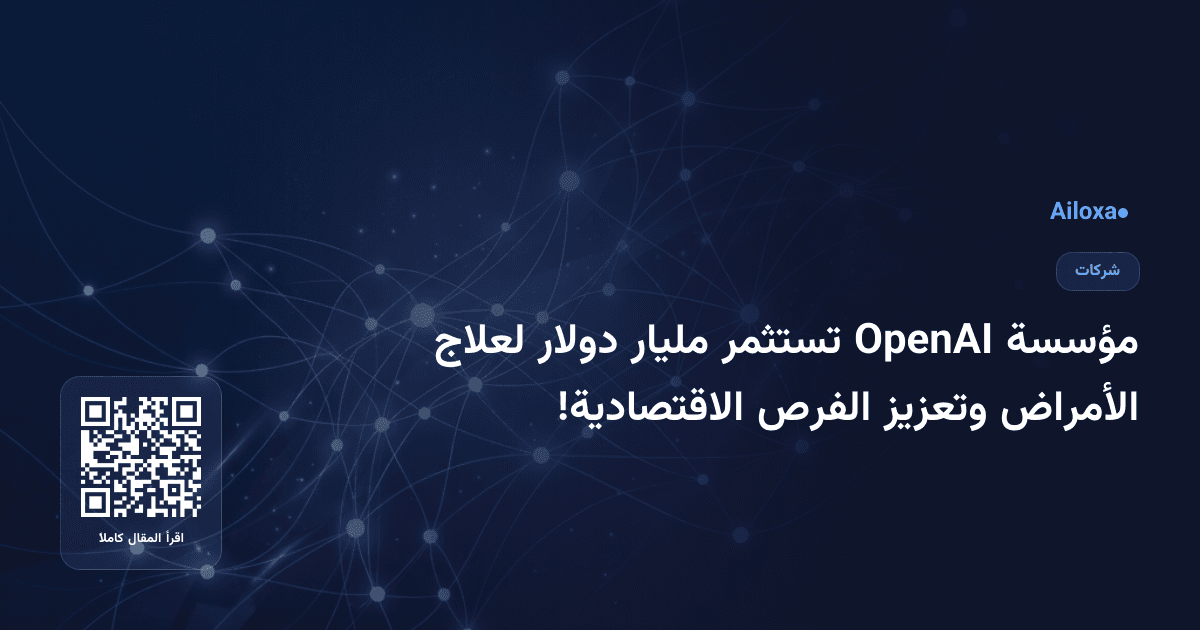 Ailoxa

شركات

مؤسسة OpenAI تستثمر مليار دولار لعلاج الأمراض وتعزيز الفرص الاقتصادية!

اقرأ المقال كاملا